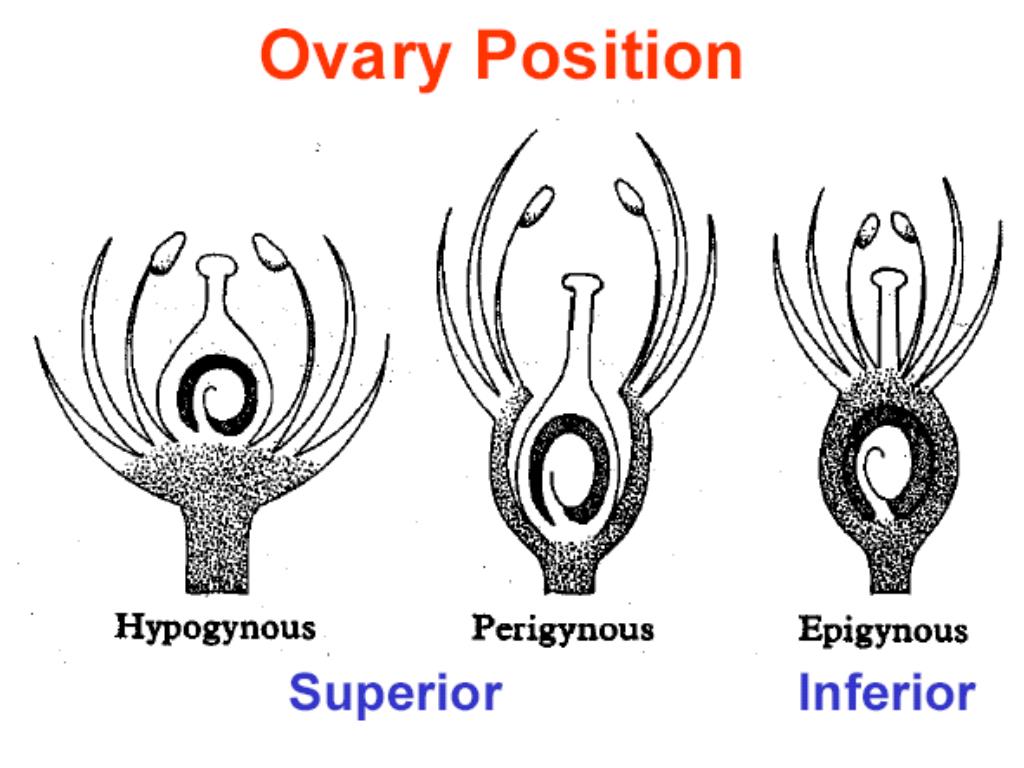 Ovary Position

Hypogynous

Perigynous

Epigynous

Superior

Inferior